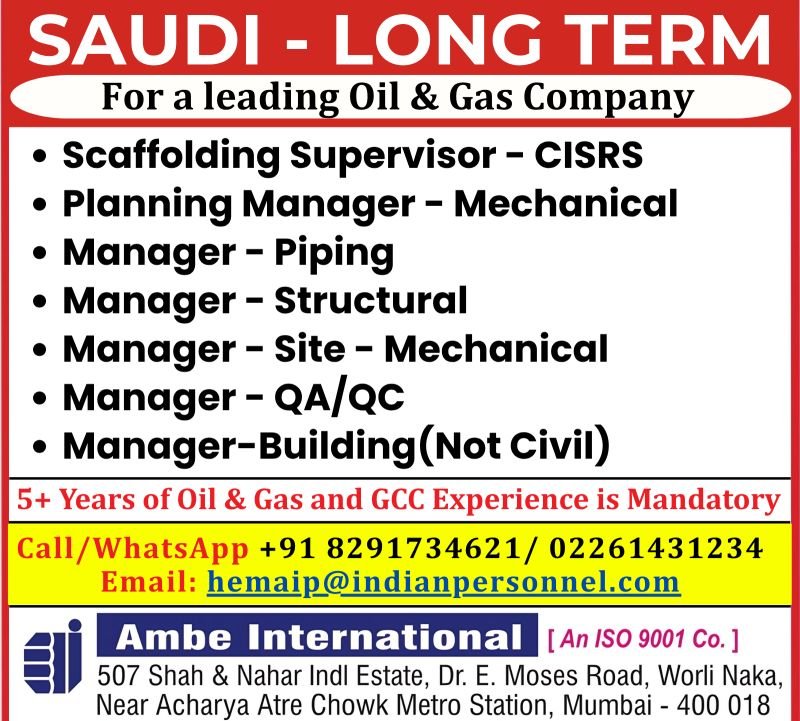 SAUDI - LONG TERM

For a leading Oil & Gas Company

• Scaffolding Supervisor - CISRS
• Planning Manager - Mechanical
• Manager - Piping
• Manager - Structural
• Manager - Site - Mechanical
• Manager - QA/QC
• Manager-Building(Not Civil)

5+ Years of Oil & Gas and GCC Experience is Mandatory

Call/WhatsApp +91 8291734621/ 02261431234
Email: hemaip@indianpersonnel.com

Ambe International [ An ISO 9001 Co. ]
507 Shah & Nahar Indl Estate, Dr. E. Moses Road, Worli Naka, Near Acharya Atre Chowk Metro Station, Mumbai - 400 018